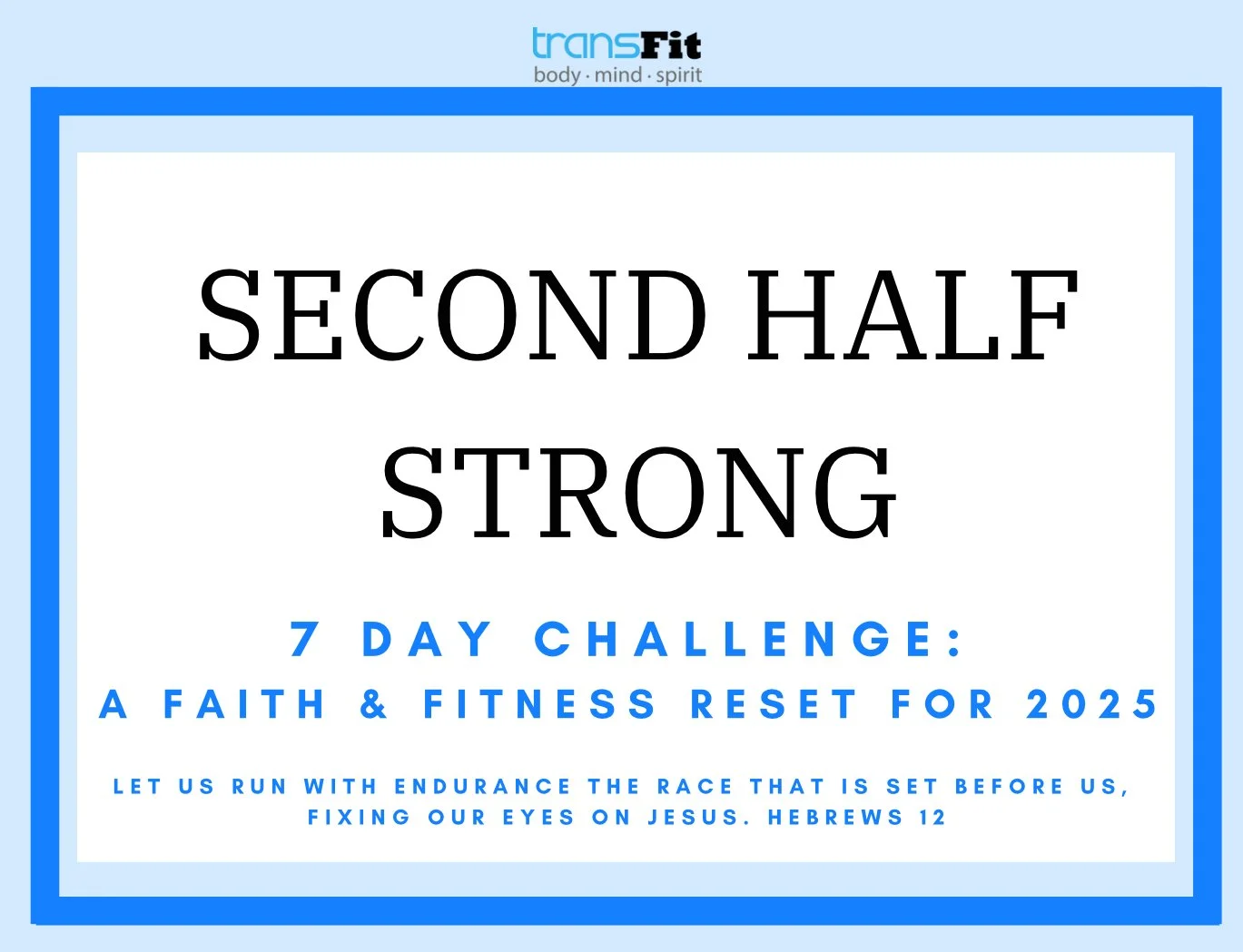 transFit
body · mind · spirit

SECOND HALF STRONG

7 DAY CHALLENGE:
A FAITH & FITNESS RESET FOR 2025

LET US RUN WITH ENDURANCE THE RACE THAT IS SET BEFORE US, FIXING OUR EYES ON JESUS. HEBREWS 12